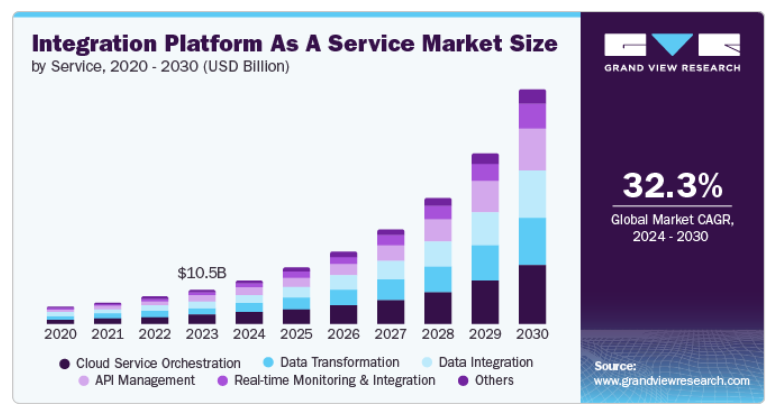 Integration Platform As A Service Market Size
by Service, 2020 - 2030 (USD Billion)

$10.5B

2020 2021 2022 2023 2024 2025 2026 2027 2028 2029 2030

Cloud Service Orchestration
Data Transformation
Data Integration
API Management
Real-time Monitoring & Integration
Others

GRAND VIEW RESEARCH

32.3%
Global Market CAGR, 2024 - 2030

Source:
www.grandviewresearch.com